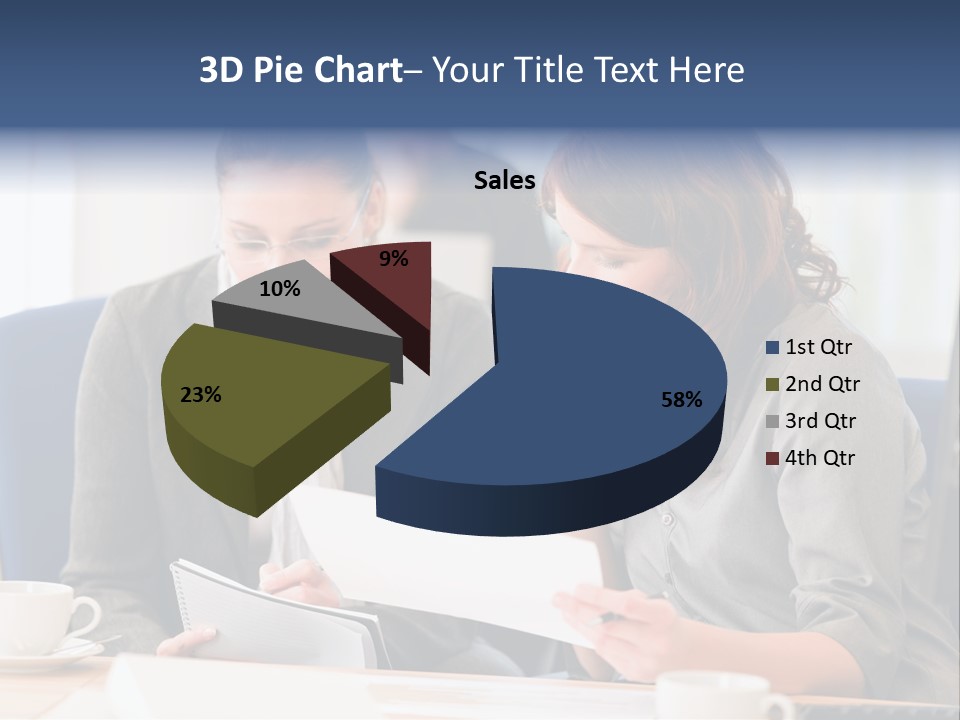 3D Pie Chart– Your Title Text Here

Sales

9%

10%

23%

58%

1st Qtr
2nd Qtr
3rd Qtr
4th Qtr